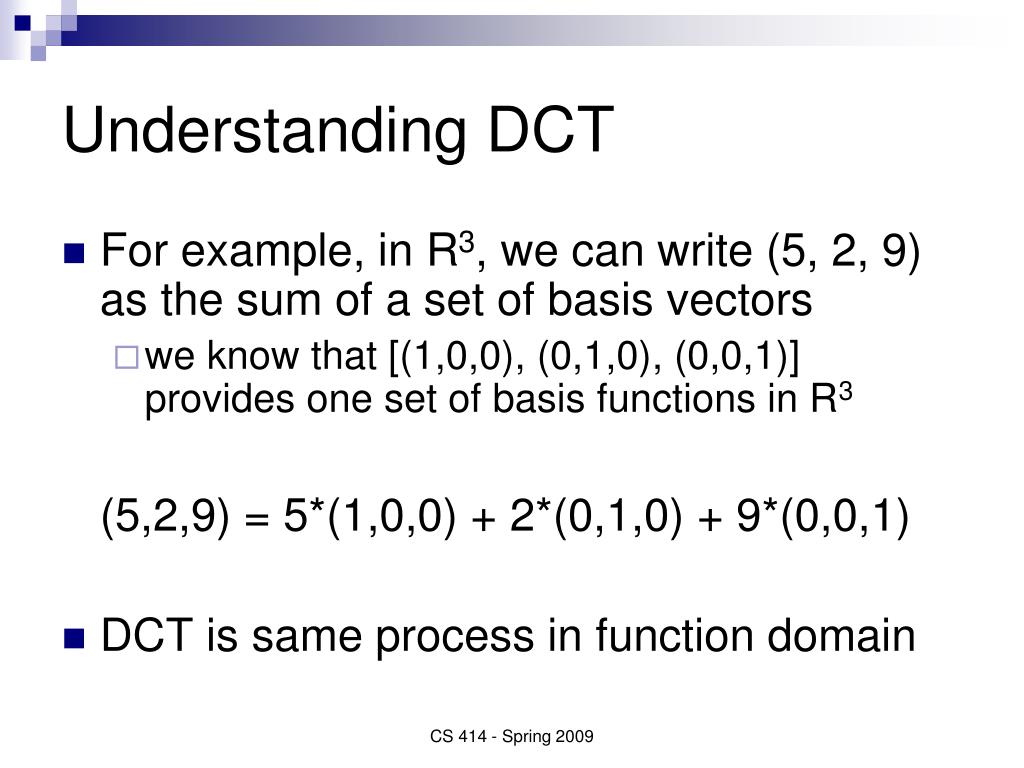 Understanding DCT

For example, in $R^3$, we can write (5, 2, 9) as the sum of a set of basis vectors

we know that [(1,0,0), (0,1,0), (0,0,1)] provides one set of basis functions in $R^3$

(5,2,9) = 5*(1,0,0) + 2*(0,1,0) + 9*(0,0,1)

DCT is same process in function domain

CS 414 - Spring 2009